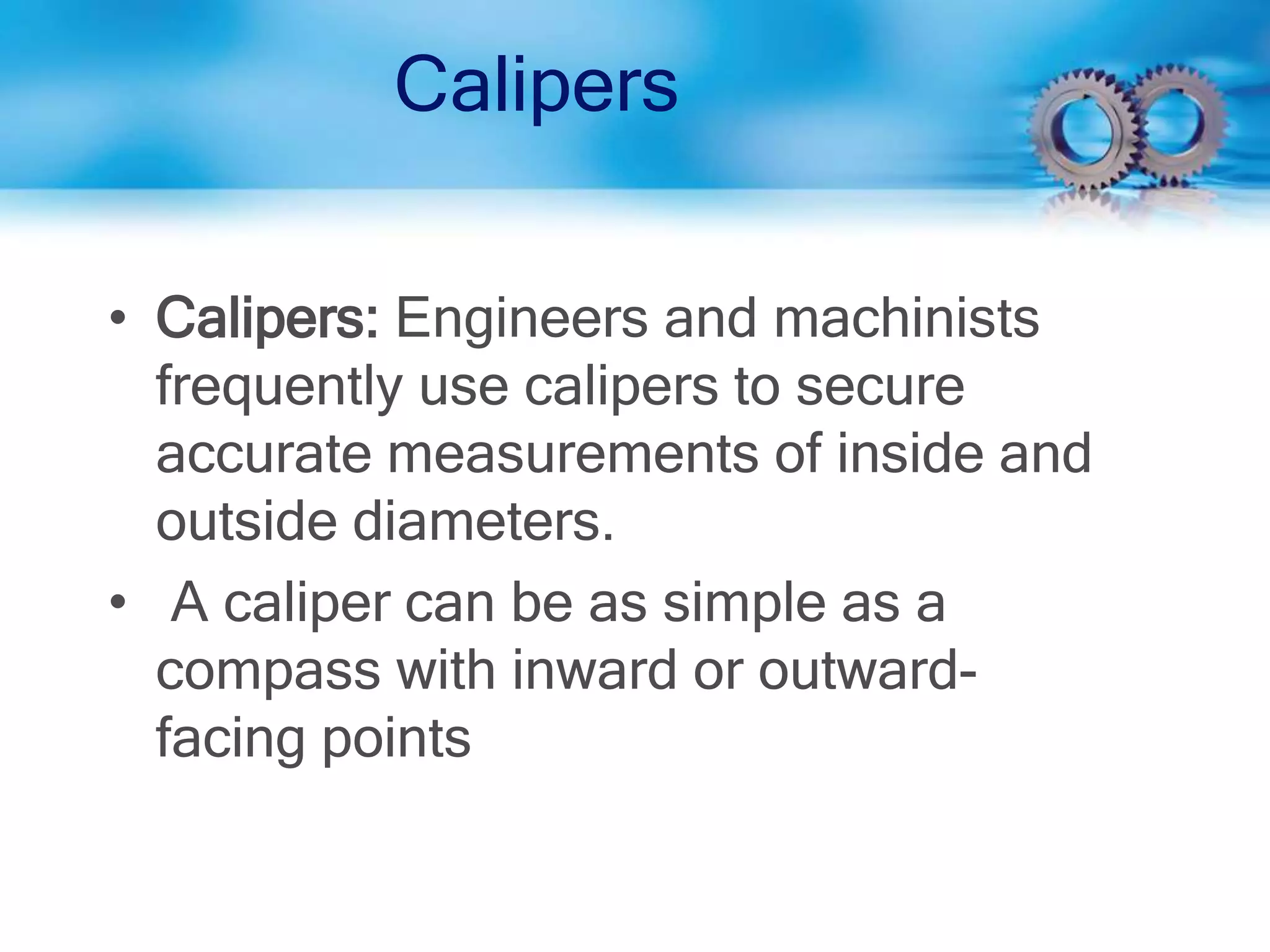 Calipers

• Calipers: Engineers and machinists frequently use calipers to secure accurate measurements of inside and outside diameters.
• A caliper can be as simple as a compass with inward or outward-facing points